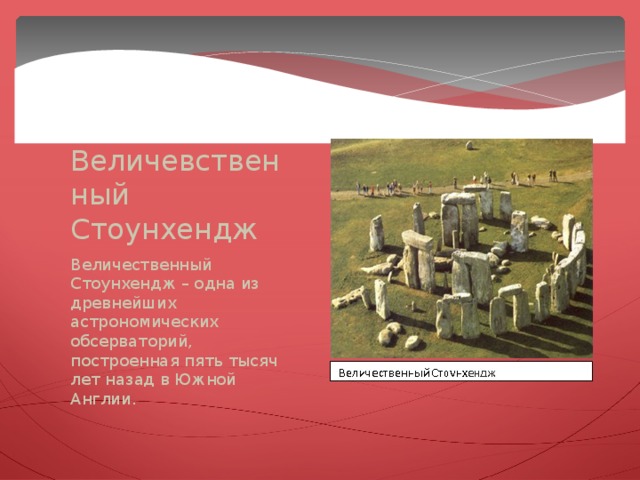 Величевственный Стоунхендж

Величественный Стоунхендж – одна из древнейших астрономических обсерваторий, построенная пять тысяч лет назад в Южной Англии.

ВеличественныйСтоунхендж